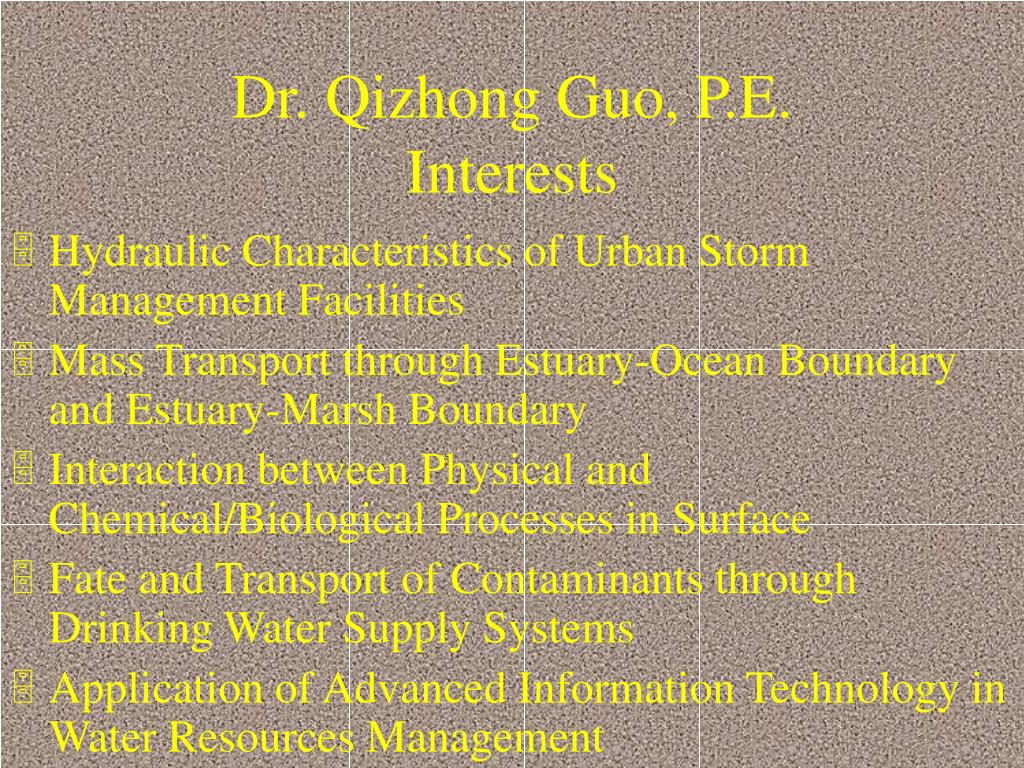 Dr. Qizhong Guo, P.E.
Interests

Hydraulic Characteristics of Urban Storm Management Facilities

Mass Transport through Estuary-Ocean Boundary and Estuary-Marsh Boundary

Interaction between Physical and Chemical/Biological Processes in Surface

Fate and Transport of Contaminants through Drinking Water Supply Systems

Application of Advanced Information Technology in Water Resources Management